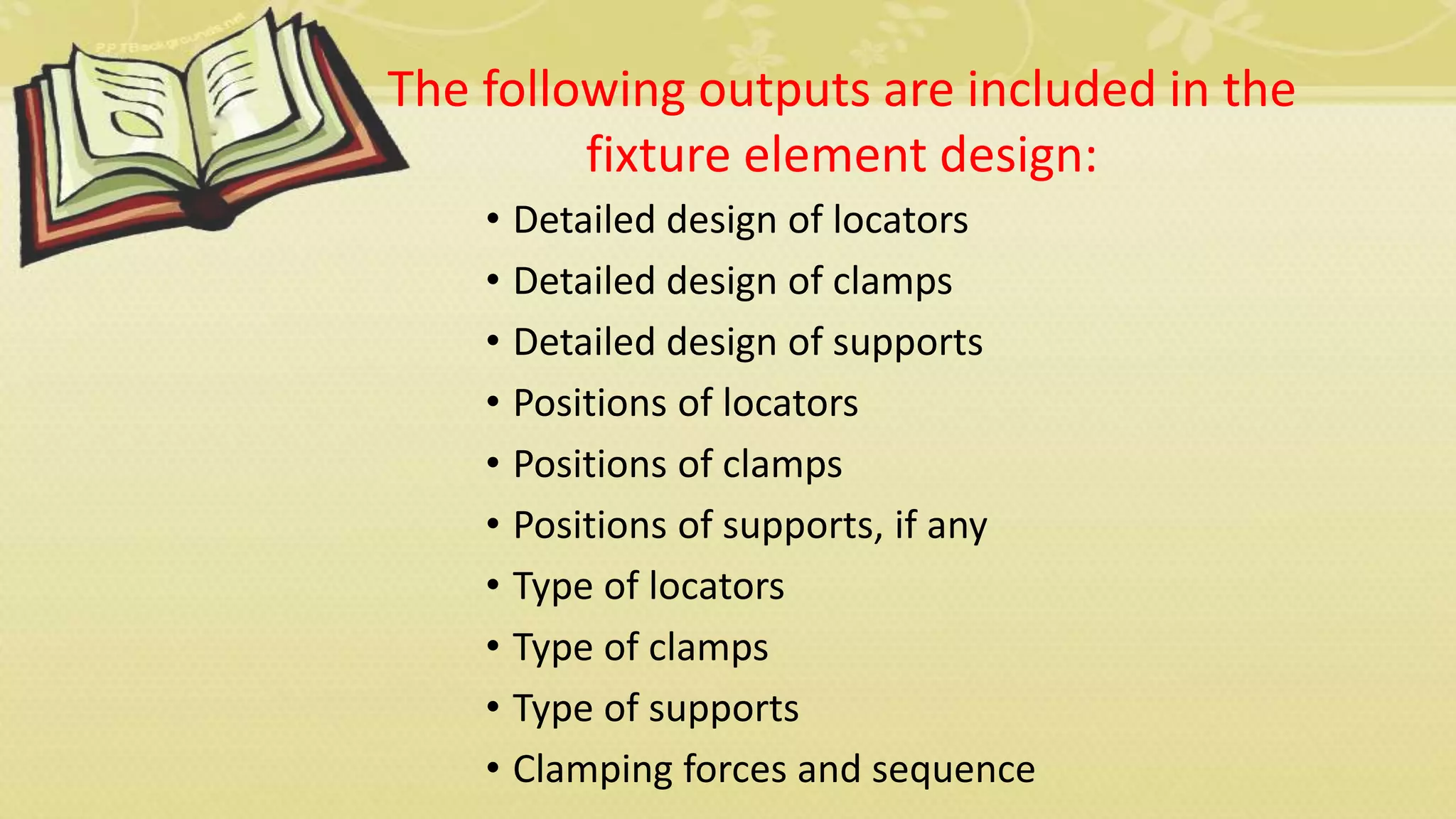 PPTBackgrounds.net

The following outputs are included in the fixture element design:

• Detailed design of locators
• Detailed design of clamps
• Detailed design of supports
• Positions of locators
• Positions of clamps
• Positions of supports, if any
• Type of locators
• Type of clamps
• Type of supports
• Clamping forces and sequence